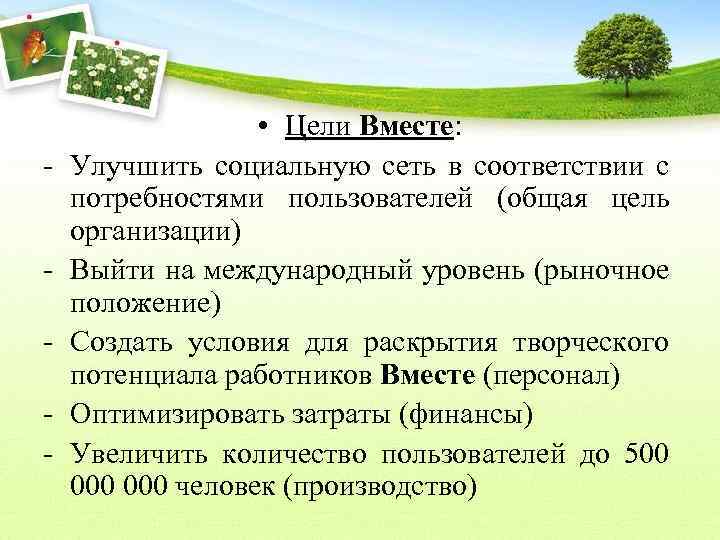 • Цели Вместе:

- Улучшить социальную сеть в соответствии с потребностями пользователей (общая цель организации)
- Выйти на международный уровень (рыночное положение)
- Создать условия для раскрытия творческого потенциала работников Вместе (персонал)
- Оптимизировать затраты (финансы)
- Увеличить количество пользователей до 500 000 000 человек (производство)